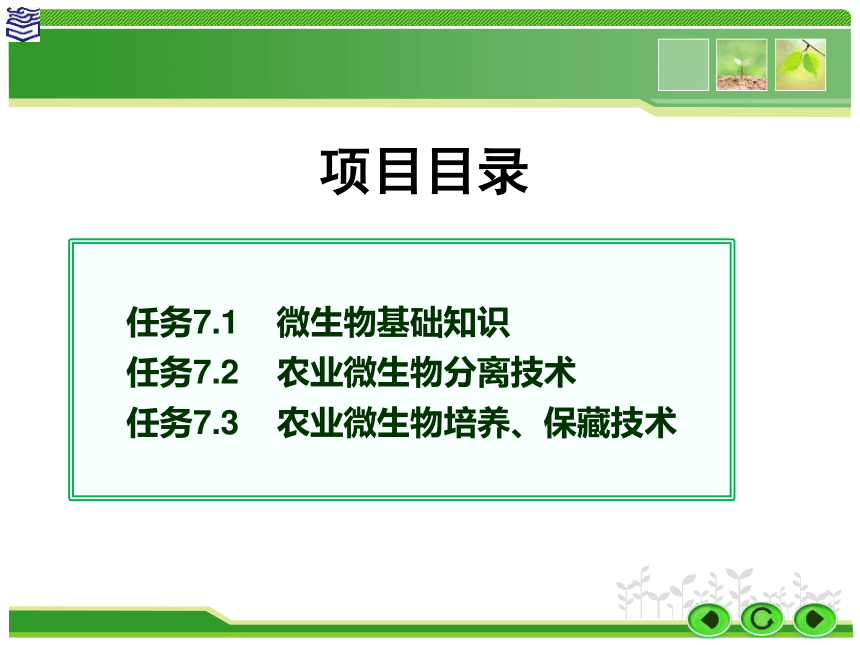 项目目录

任务7.1　微生物基础知识
任务7.2　农业微生物分离技术
任务7.3　农业微生物培养、保藏技术